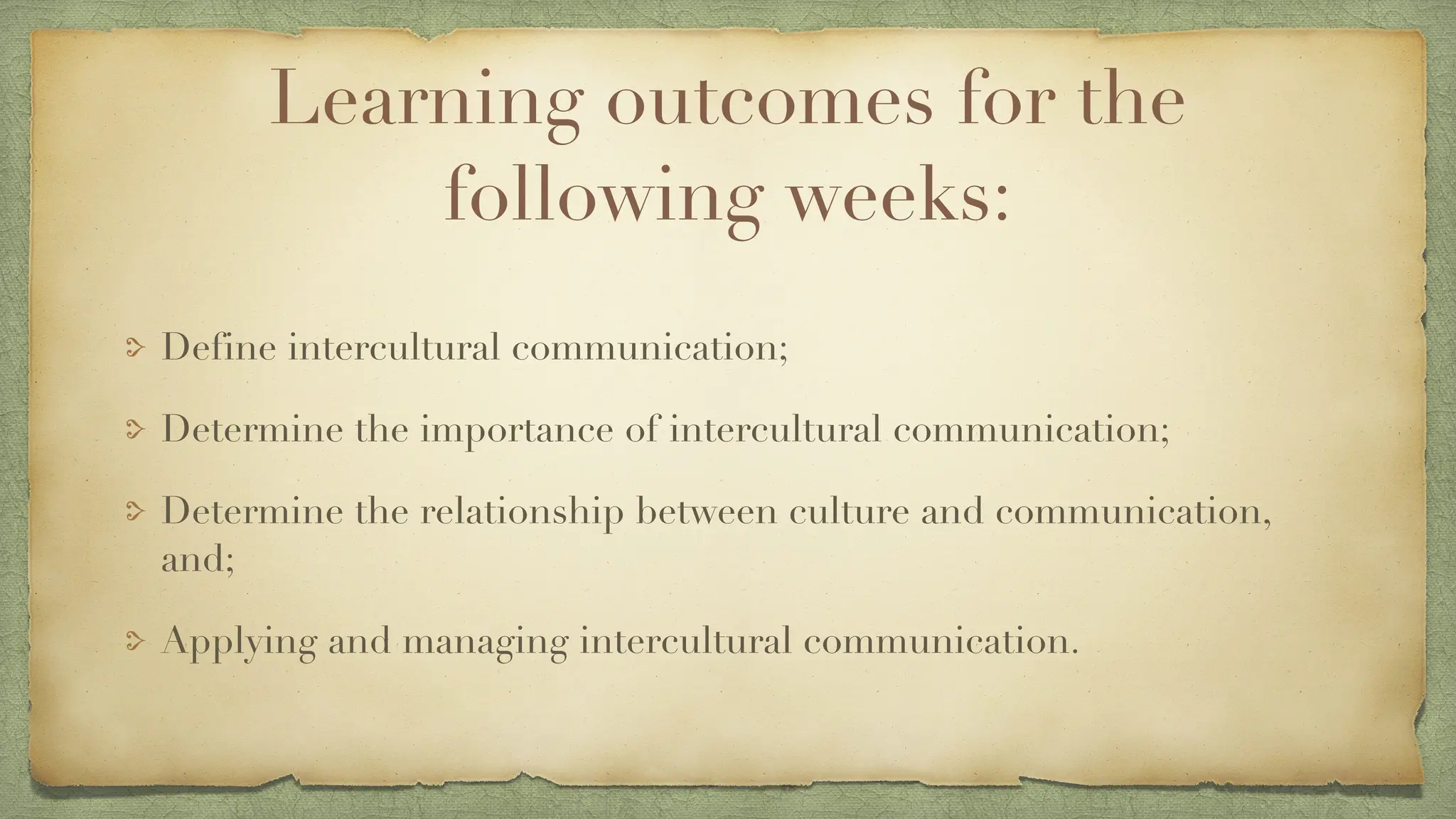 Learning outcomes for the following weeks:

Define intercultural communication;

Determine the importance of intercultural communication;

Determine the relationship between culture and communication, and;

Applying and managing intercultural communication.